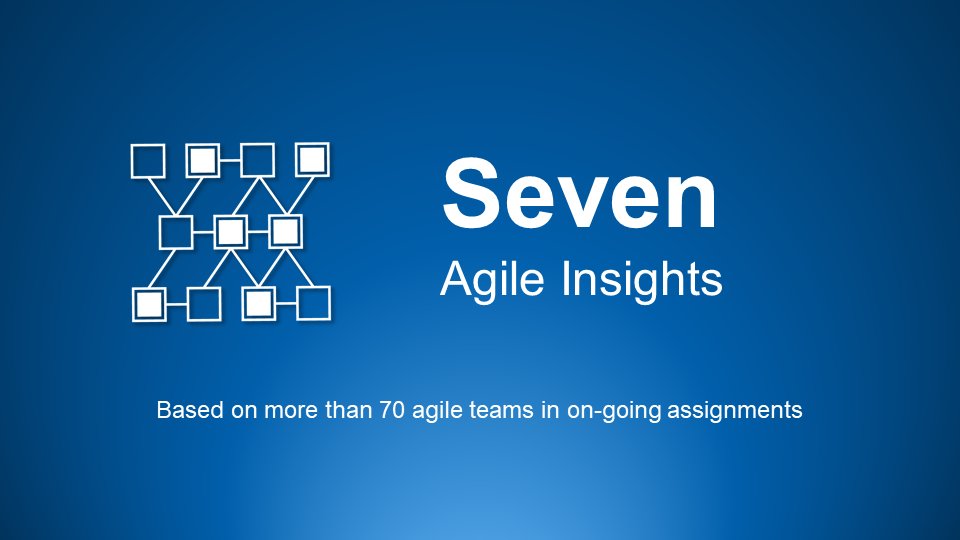 Seven
Agile Insights

Based on more than 70 agile teams in on-going assignments